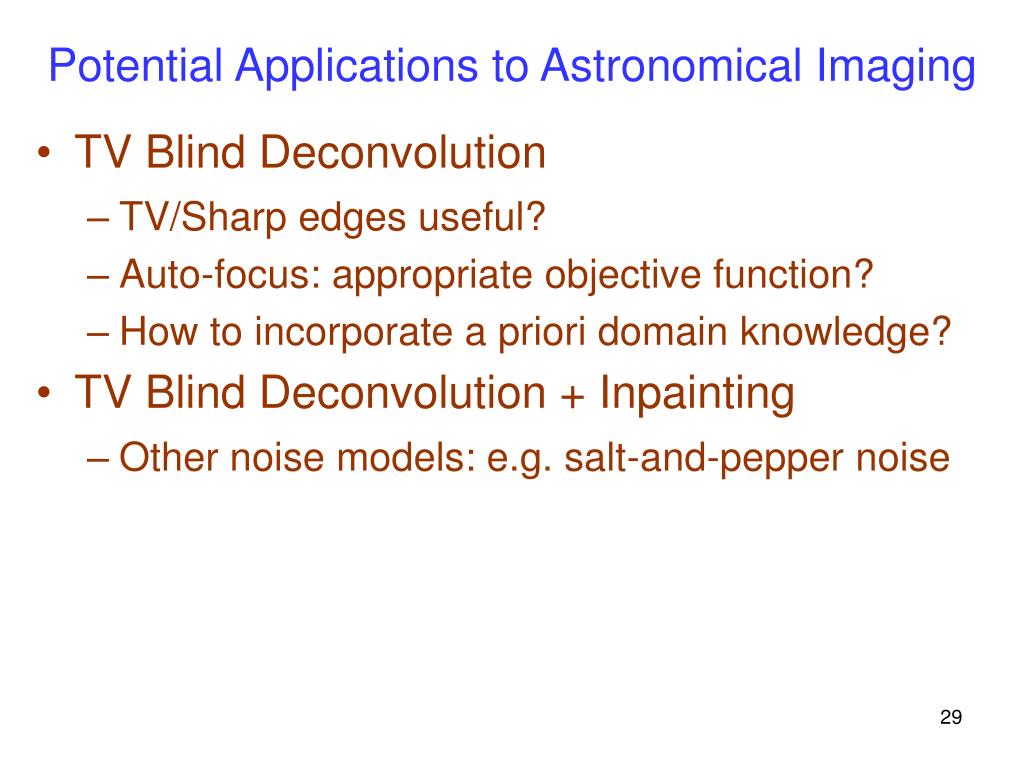 Potential Applications to Astronomical Imaging

• TV Blind Deconvolution
– TV/Sharp edges useful?
– Auto-focus: appropriate objective function?
– How to incorporate a priori domain knowledge?
• TV Blind Deconvolution + Inpainting
– Other noise models: e.g. salt-and-pepper noise

29